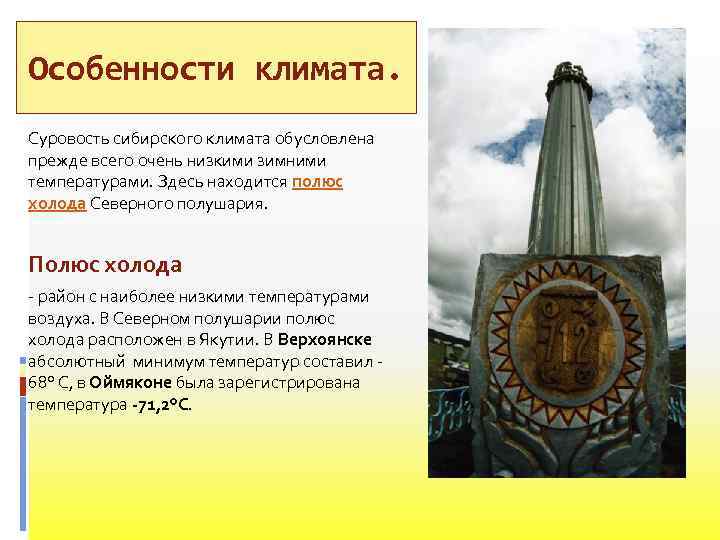 Особенности климата.

Суровость сибирского климата обусловлена прежде всего очень низкими зимними температурами. Здесь находится полюс холода Северного полушария.

Полюс холода

- район с наиболее низкими температурами воздуха. В Северном полушарии полюс холода расположен в Якутии. В Верхоянске абсолютный минимум температур составил - 68° С, в Оймяконе была зарегистрирована температура -71,2°С.

-71,2